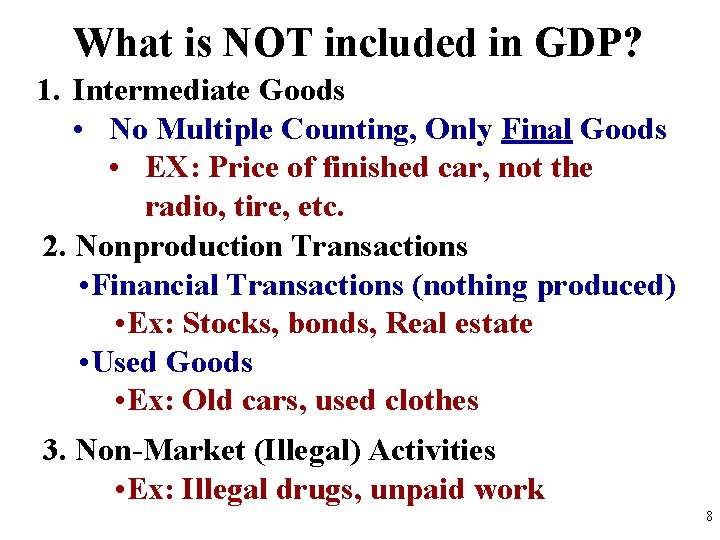 What is NOT included in GDP?

1. Intermediate Goods

• No Multiple Counting, Only Final Goods

• EX: Price of finished car, not the radio, tire, etc.

2. Nonproduction Transactions

•Financial Transactions (nothing produced)

•Ex: Stocks, bonds, Real estate

•Used Goods

•Ex: Old cars, used clothes

3. Non-Market (Illegal) Activities

•Ex: Illegal drugs, unpaid work

8